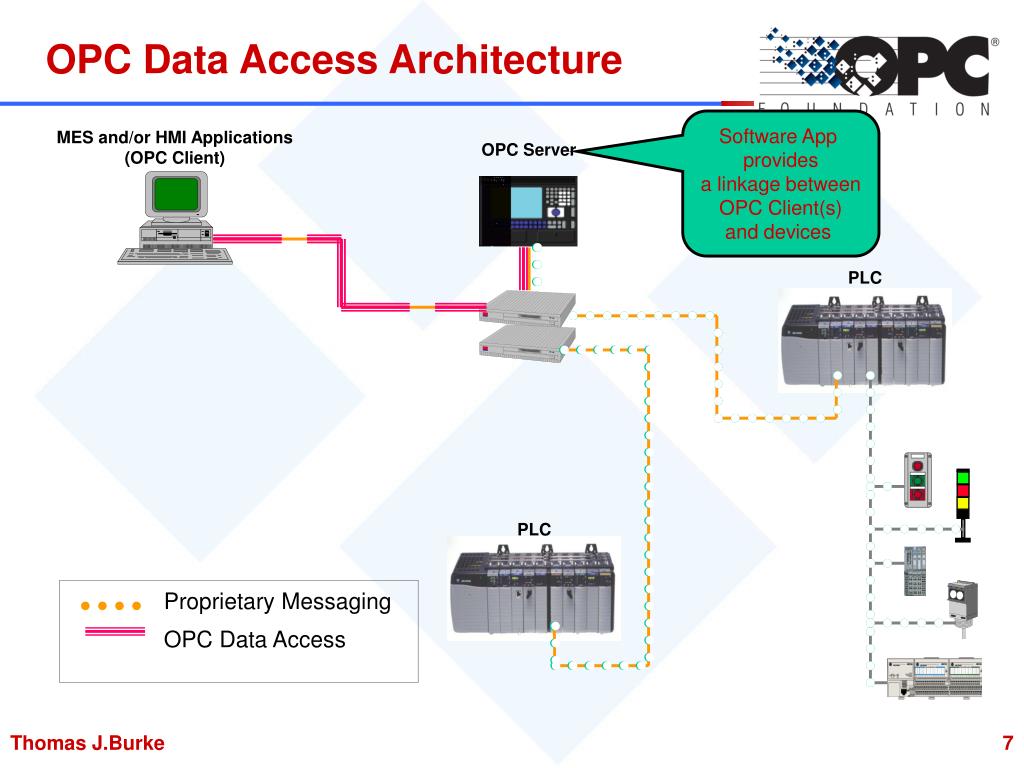 OPC Data Access Architecture

OPC®
FOUNDATION

MES and/or HMI Applications
(OPC Client)

OPC Server

Software App provides a linkage between OPC Client(s) and devices

PLC

PLC

Proprietary Messaging

OPC Data Access

Thomas J.Burke

7